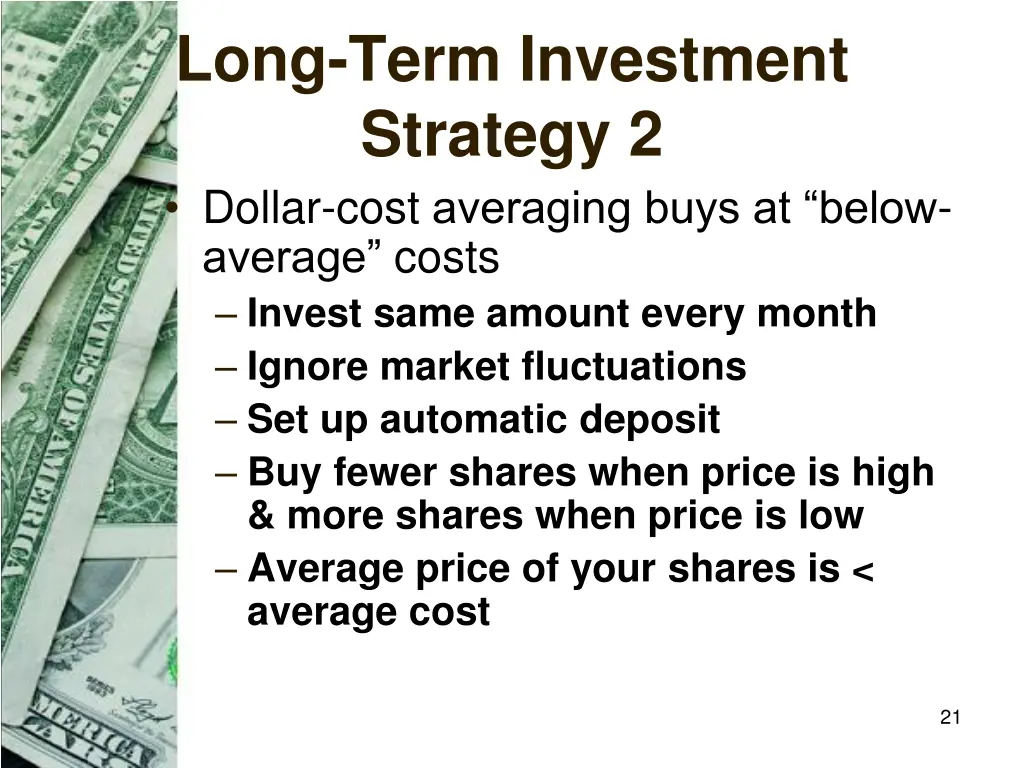 Long-Term Investment Strategy 2

• Dollar-cost averaging buys at “below-average” costs
– Invest same amount every month
– Ignore market fluctuations
– Set up automatic deposit
– Buy fewer shares when price is high & more shares when price is low
– Average price of your shares is < average cost

21